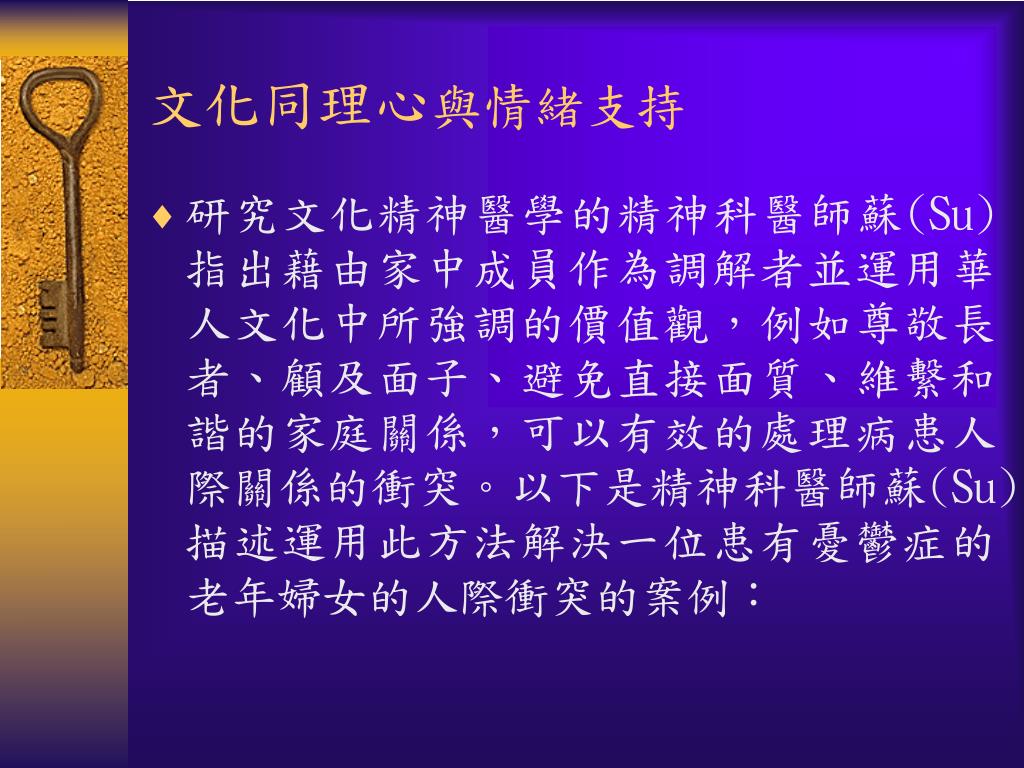 文化同理心與情緒支持

♦ 研究文化精神醫學的精神科醫師蘇(Su)指出藉由家中成員作為調解者並運用華人文化中所強調的價值觀，例如尊敬長者、顧及面子、避免直接面質、維繫和諧的家庭關係，可以有效的處理病患人際關係的衝突。以下是精神科醫師蘇(Su)描述運用此方法解決一位患有憂鬱症的老年婦女的人際衝突的案例：